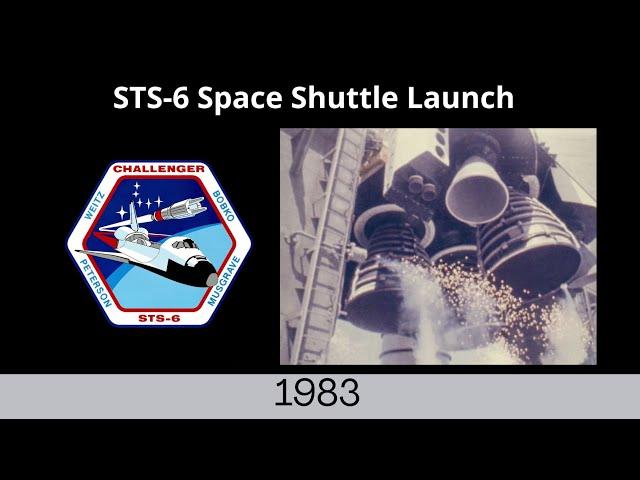 STS-6 Space Shuttle Launch

CHALLENGER
WEITZ
BOBKO
PETERSON
MUSGRAVE
STS-6

1983